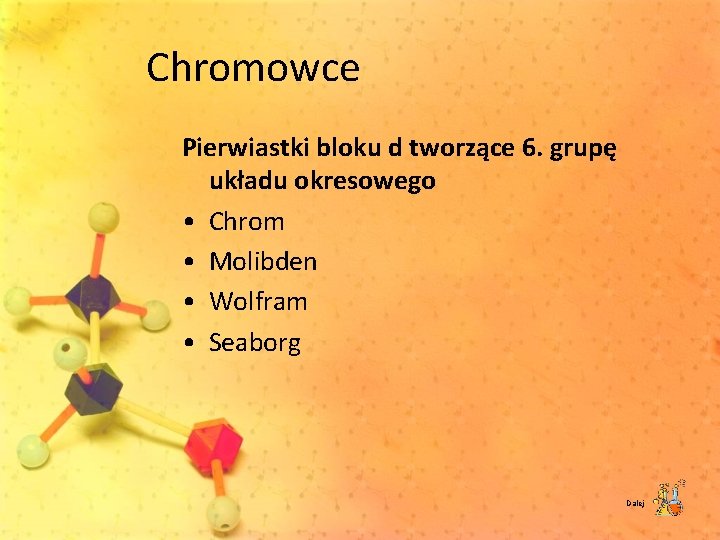 Chromowce

Pierwiastki bloku d tworzące 6. grupę układu okresowego

• Chrom
• Molibden
• Wolfram
• Seaborg

Dalej